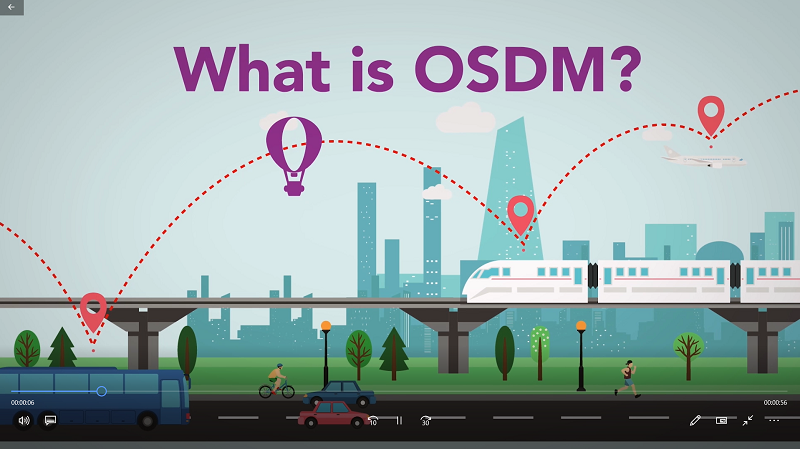 What is OSDM?

00:00:06

00:00:56

10

30